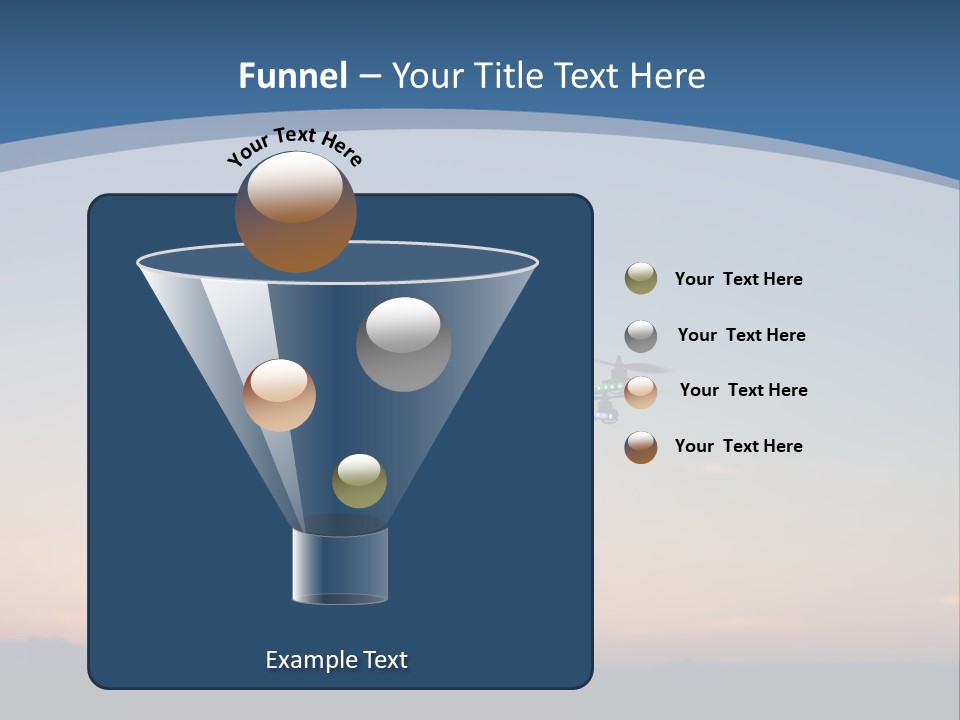 Funnel – Your Title Text Here

Your Text Here

Your Text Here

Your Text Here

Your Text Here

Your Text Here

Example Text